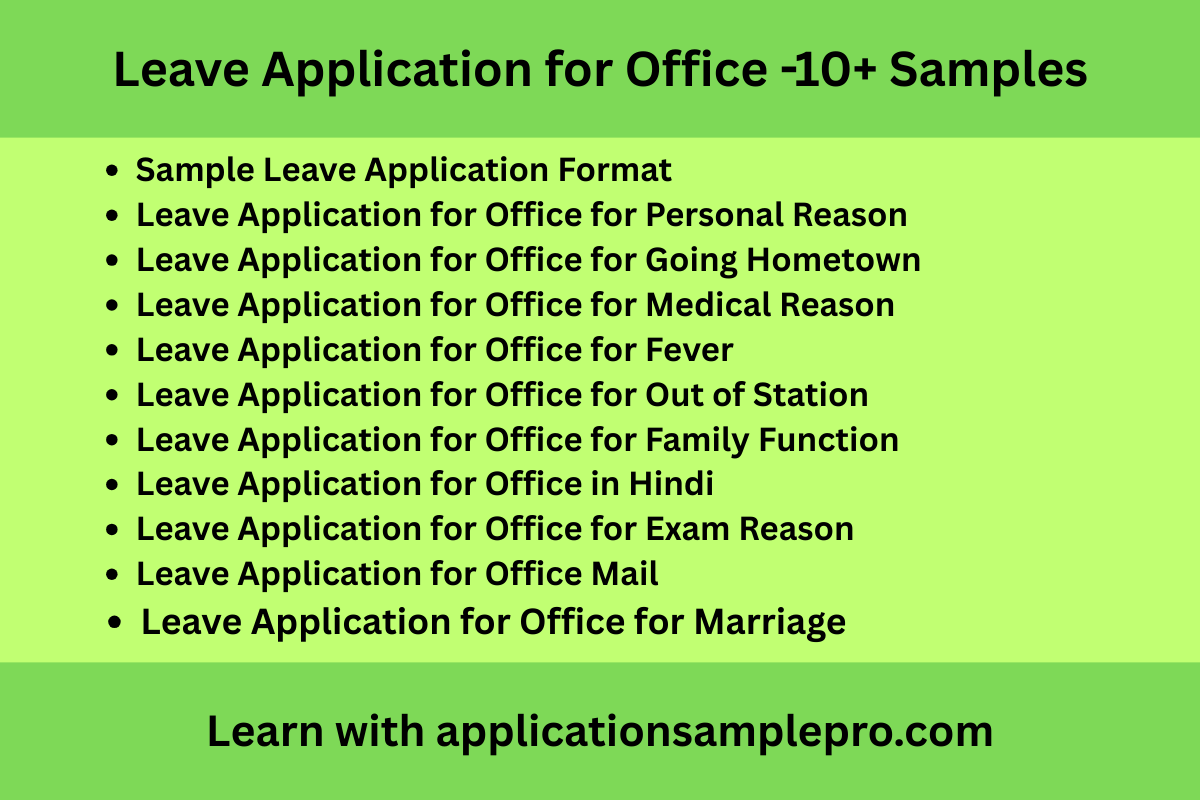 Leave Application for Office -10+ Samples

- Sample Leave Application Format
- Leave Application for Office for Personal Reason
- Leave Application for Office for Going Hometown
- Leave Application for Office for Medical Reason
- Leave Application for Office for Fever
- Leave Application for Office for Out of Station
- Leave Application for Office for Family Function
- Leave Application for Office in Hindi
- Leave Application for Office for Exam Reason
- Leave Application for Office Mail
- Leave Application for Office for Marriage

Learn with applicationsamplepro.com